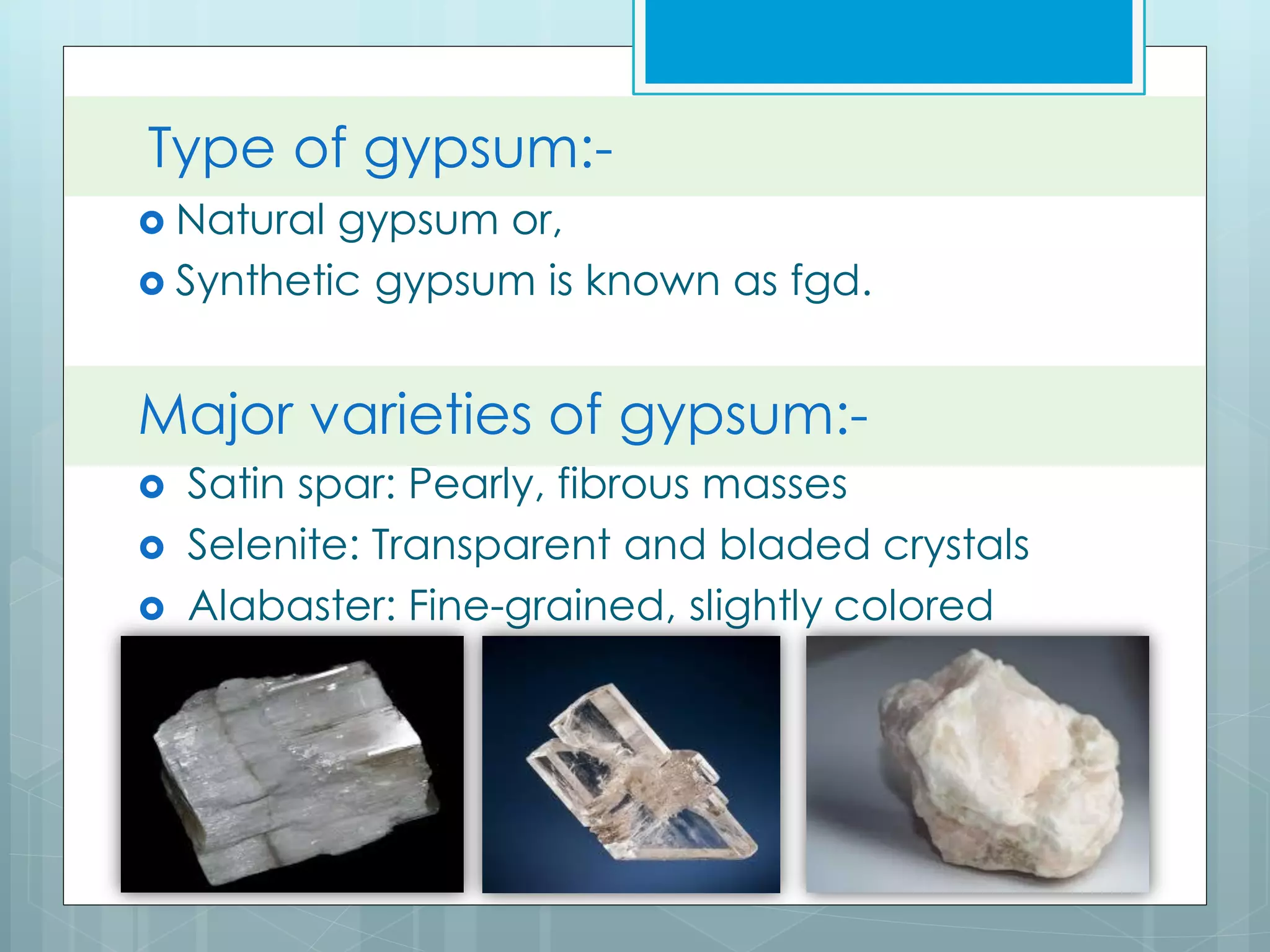 Type of gypsum:-

Natural gypsum or,
Synthetic gypsum is known as fgd.

Major varieties of gypsum:-

Satin spar: Pearly, fibrous masses
Selenite: Transparent and bladed crystals
Alabaster: Fine-grained, slightly colored